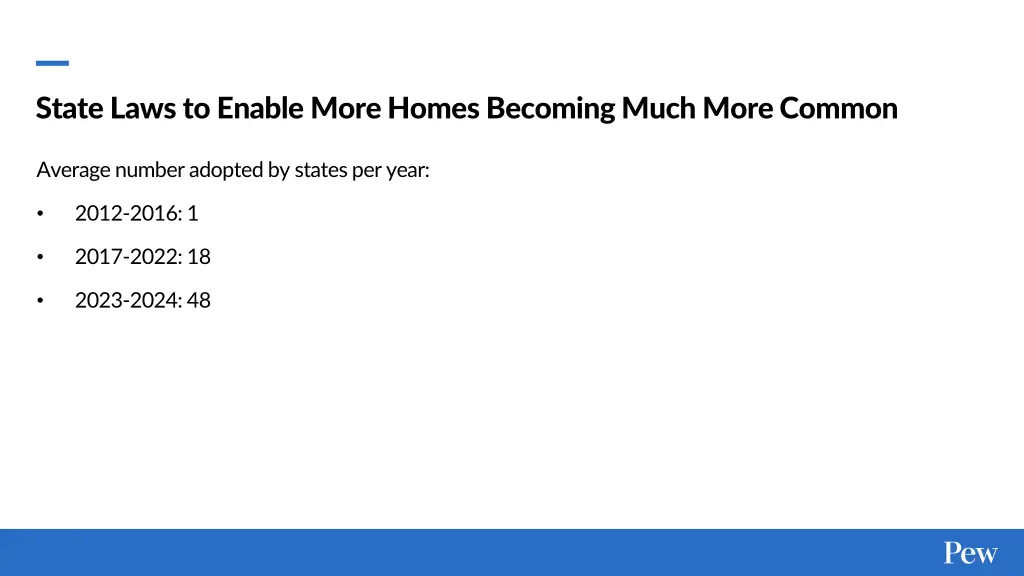 State Laws to Enable More Homes Becoming Much More Common

Average number adopted by states per year:

• 2012-2016: 1

• 2017-2022: 18

• 2023-2024: 48

Pew